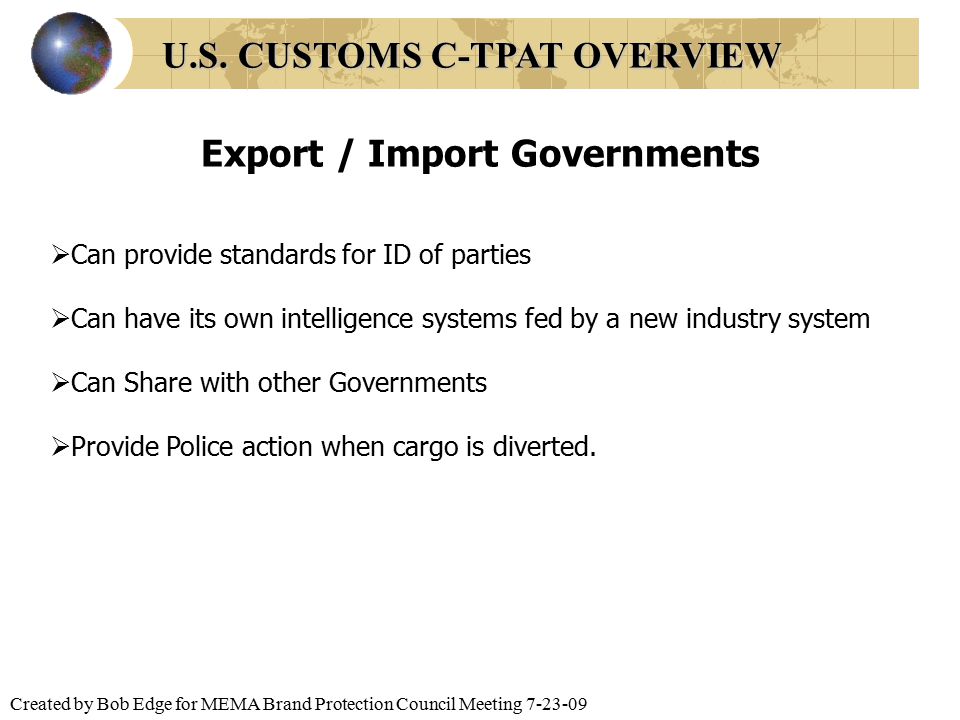 U.S. CUSTOMS C-TPAT OVERVIEW

Export / Import Governments

➢Can provide standards for ID of parties

➢Can have its own intelligence systems fed by a new industry system

➢Can Share with other Governments

➢Provide Police action when cargo is diverted.

Created by Bob Edge for MEMA Brand Protection Council Meeting 7-23-09